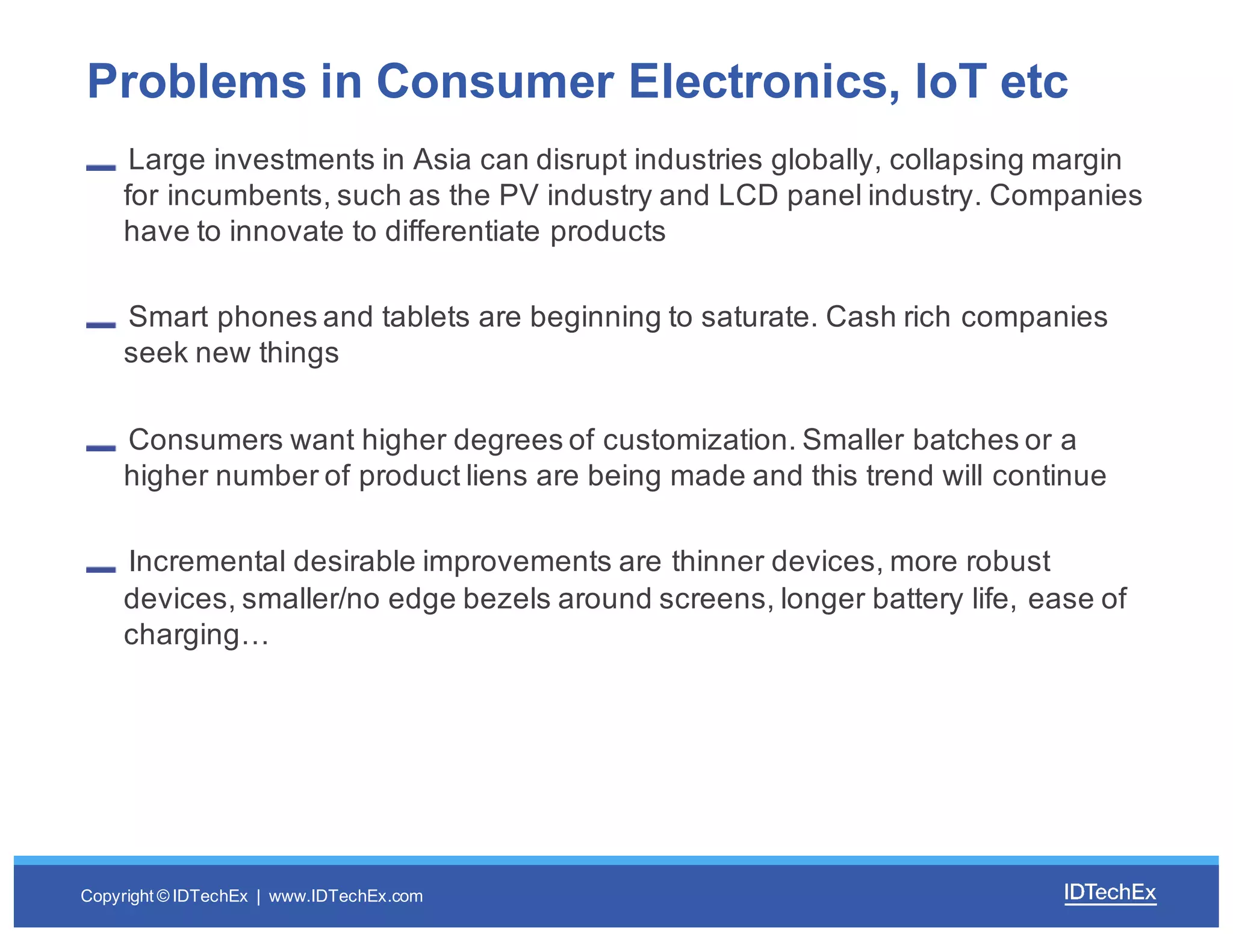 Problems in Consumer Electronics, IoT etc

– Large investments in Asia can disrupt industries globally, collapsing margin for incumbents, such as the PV industry and LCD panel industry. Companies have to innovate to differentiate products

– Smart phones and tablets are beginning to saturate. Cash rich companies seek new things

– Consumers want higher degrees of customization. Smaller batches or a higher number of product liens are being made and this trend will continue

– Incremental desirable improvements are thinner devices, more robust devices, smaller/no edge bezels around screens, longer battery life, ease of charging…

Copyright © IDTechEx | www.IDTechEx.com

IDTechEx